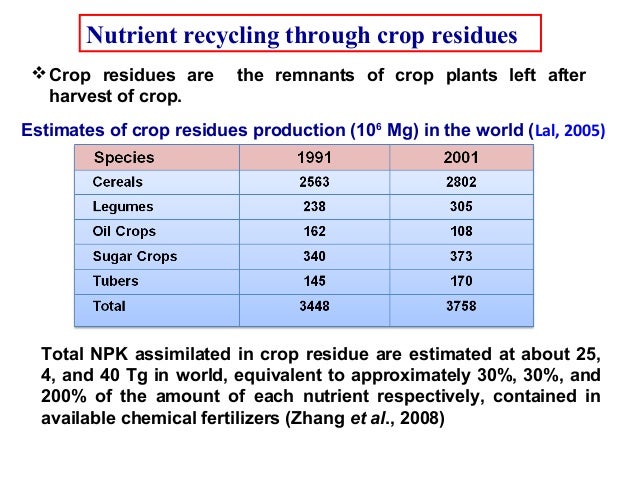 Nutrient recycling through crop residues

❖ Crop residues are the remnants of crop plants left after harvest of crop.

Estimates of crop residues production ($10^6$ Mg) in the world (Lal, 2005)

| Species | 1991 | 2001 |
|---|---|---|
| Cereals | 2563 | 2802 |
| Legumes | 238 | 305 |
| Oil Crops | 162 | 108 |
| Sugar Crops | 340 | 373 |
| Tubers | 145 | 170 |
| Total | 3448 | 3758 |

Total NPK assimilated in crop residue are estimated at about 25, 4, and 40 Tg in world, equivalent to approximately 30%, 30%, and 200% of the amount of each nutrient respectively, contained in available chemical fertilizers (Zhang et al., 2008)